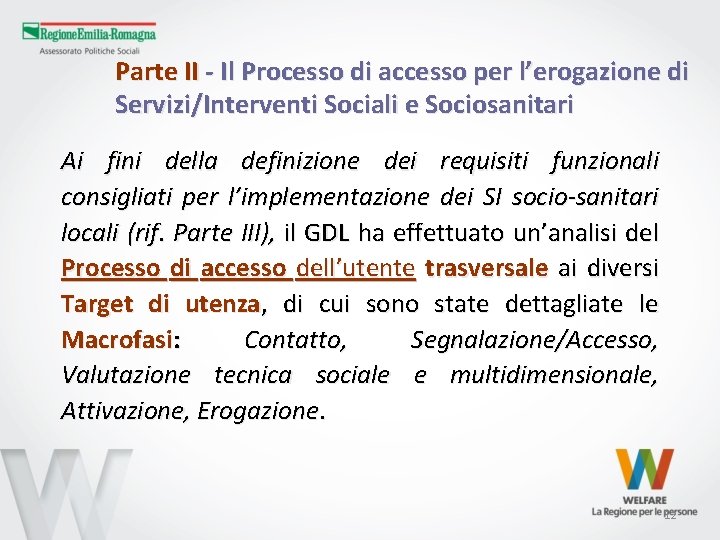 RegioneEmilia-Romagna
Assessorato Politiche Sociali

Parte II - Il Processo di accesso per l'erogazione di Servizi/Interventi Sociali e Sociosanitari

Ai fini della definizione dei requisiti funzionali consigliati per l'implementazione dei SI socio-sanitari locali (rif. Parte III), il GDL ha effettuato un'analisi del Processo di accesso dell'utente trasversale ai diversi Target di utenza, di cui sono state dettagliate le Macrofasi: Contatto, Segnalazione/Accesso, Valutazione tecnica sociale e multidimensionale, Attivazione, Erogazione.

WELFARE
La Regione per le persone
12